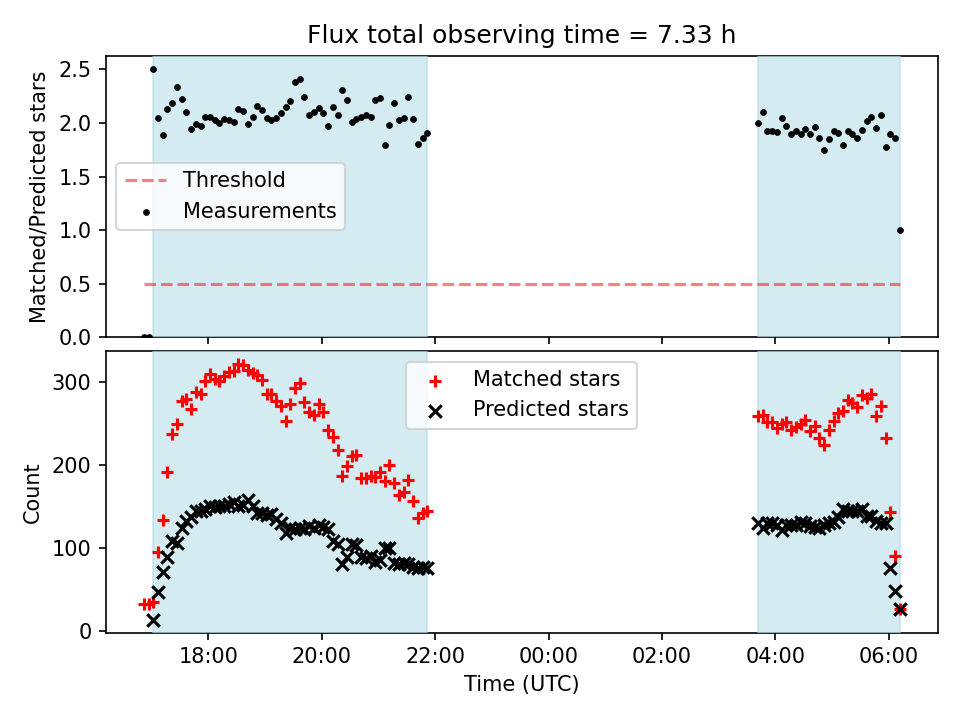 Flux total observing time = 7.33 h

Matched/Predicted stars

2.5
2.0
1.5
1.0
0.5
0.0

Threshold
Measurements

Count

300
200
100
0

Matched stars
Predicted stars

18:00
20:00
22:00
00:00
02:00
04:00
06:00

Time (UTC)